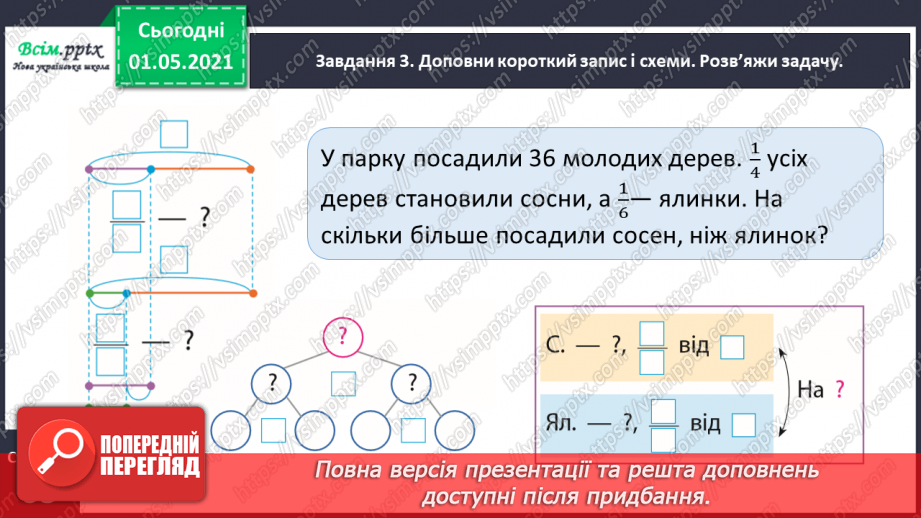 Всім.pptx
Нова українська школа

Сьогодні
01.05.2021

Завдання 3. Доповни короткий запис і схеми. Розв'яжи задачу.

У парку посадили 36 молодих дерев. $\frac{1}{4}$ усіх дерев становили сосни, а $\frac{1}{6}$— ялинки. На скільки більше посадили сосен, ніж ялинок?

— ?

— ?

?

?

?

С. — ?, від

Ял. — ?, від

На ?

ПОПЕРЕДНІЙ ПЕРЕГЛЯД

Повна версія презентації та решта доповнень доступні після придбання.

https://vsimpptx.com